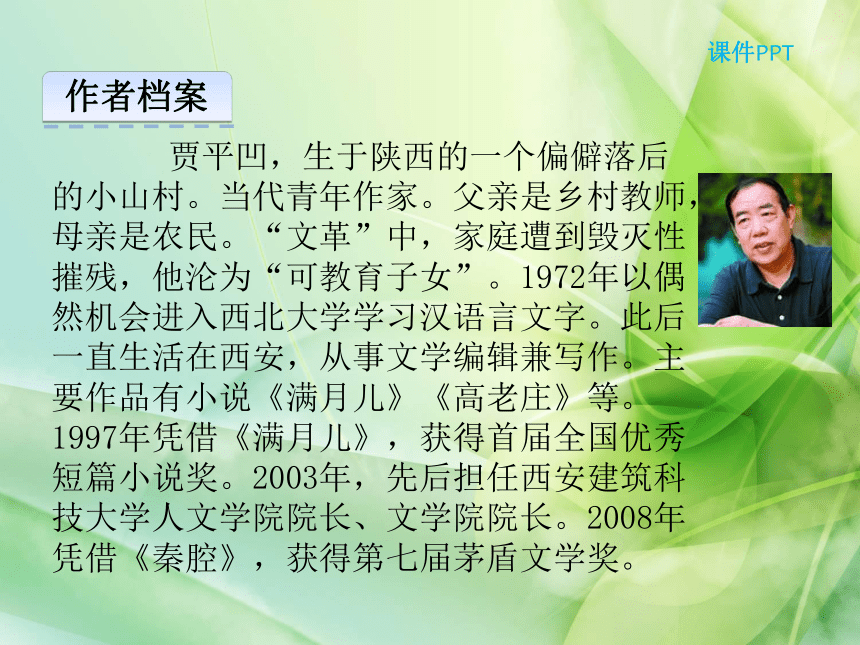 课件PPT

作者档案

贾平凹，生于陕西的一个偏僻落后的小山村。当代青年作家。父亲是乡村教师，母亲是农民。“文革”中，家庭遭到毁灭性摧残，他沦为“可教育子女”。1972年以偶然机会进入西北大学学习汉语言文字。此后一直生活在西安，从事文学编辑兼写作。主要作品有小说《满月儿》《高老庄》等。1997年凭借《满月儿》，获得首届全国优秀短篇小说奖。2003年，先后担任西安建筑科技大学人文学院院长、文学院院长。2008年凭借《秦腔》，获得第七届茅盾文学奖。